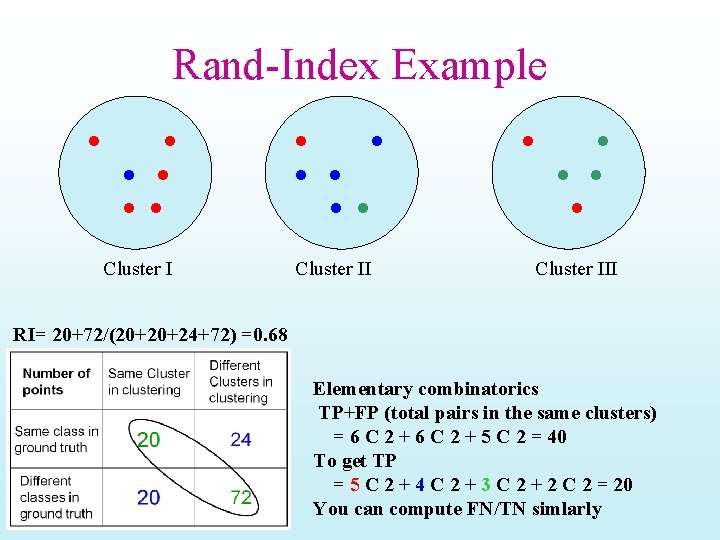 Rand-Index Example

Cluster I

Cluster II

Cluster III

RI= 20+72/(20+20+24+72) =0.68

| Number of points | Same Cluster in clustering | Different Clusters in clustering |
|---|---|---|
| Same class in ground truth | 20 | 24 |
| Different classes in ground truth | 20 | 72 |

Elementary combinatorics
TP+FP (total pairs in the same clusters)
= 6 C 2 + 6 C 2 + 5 C 2 = 40
To get TP
= 5 C 2 + 4 C 2 + 3 C 2 + 2 C 2 = 20
You can compute FN/TN simlarly